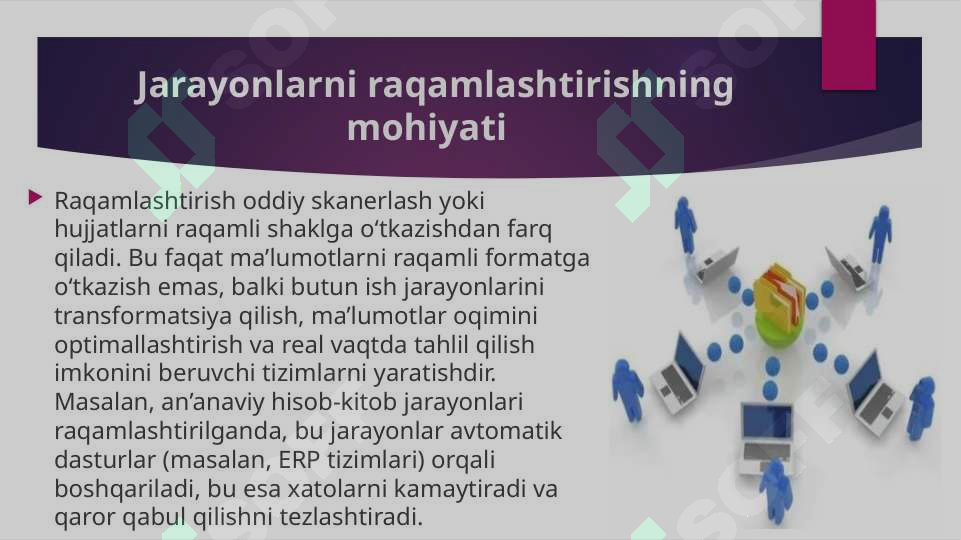 Jarayonlarni raqamlashtirishning mohiyati

Raqamlashtirish oddiy skanerlash yoki hujjatlarni raqamli shaklga o‘tkazishdan farq qiladi. Bu faqat ma’lumotlarni raqamli formatga o‘tkazish emas, balki butun ish jarayonlarini transformatsiya qilish, ma’lumotlar oqimini optimallashtirish va real vaqtda tahlil qilish imkonini beruvchi tizimlarni yaratishdir. Masalan, an’anaviy hisob-kitob jarayonlari raqamlashtirilganda, bu jarayonlar avtomatik dasturlar (masalan, ERP tizimlari) orqali boshqariladi, bu esa xatolarni kamaytiradi va qaror qabul qilishni tezlashtiradi.